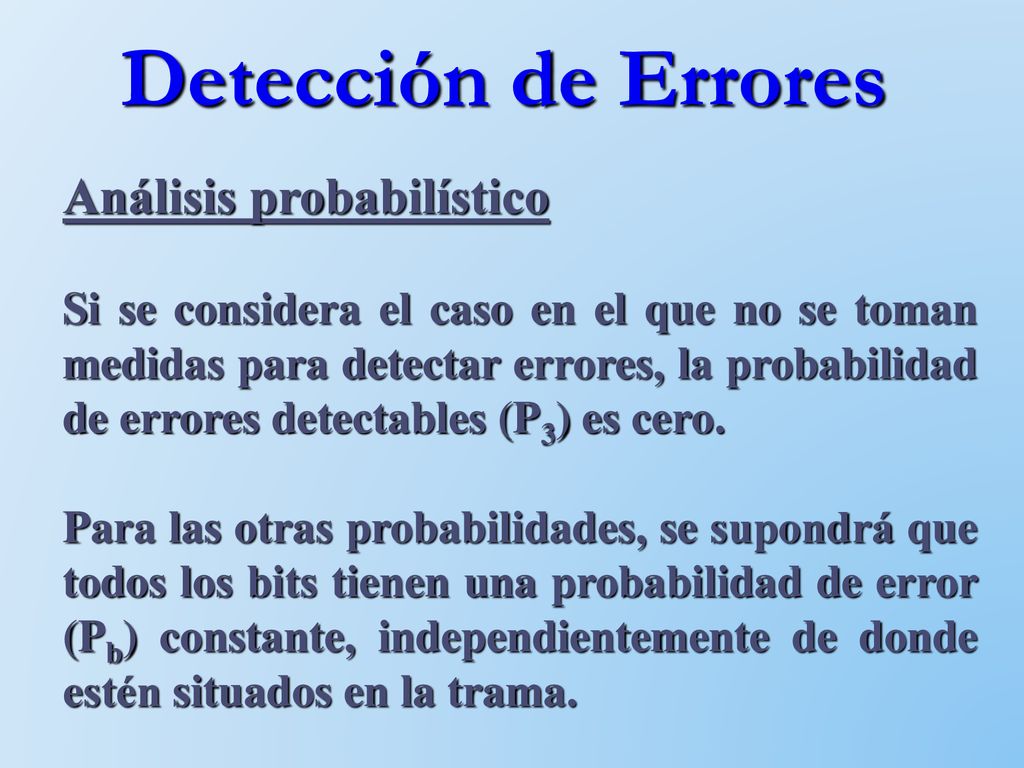 Detección de Errores

Análisis probabilístico

Si se considera el caso en el que no se toman medidas para detectar errores, la probabilidad de errores detectables ($P_3$) es cero.

Para las otras probabilidades, se supondrá que todos los bits tienen una probabilidad de error ($P_b$) constante, independientemente de donde estén situados en la trama.